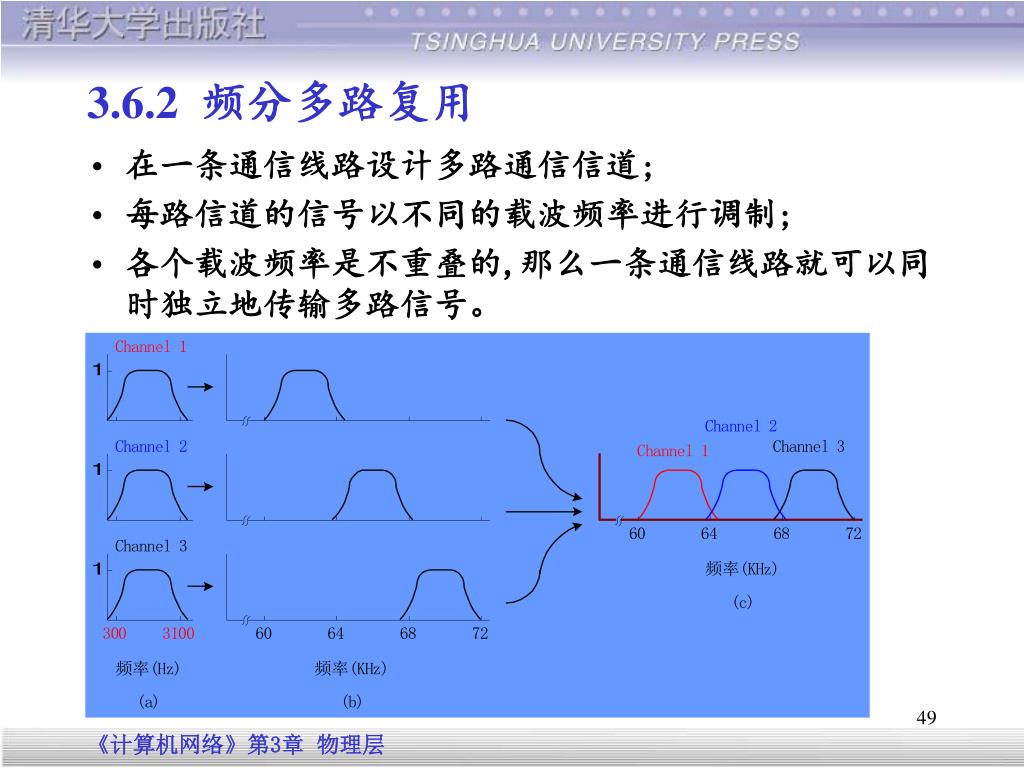 清华大学出版社
TSINGHUA UNIVERSITY PRESS

3.6.2 频分多路复用

• 在一条通信线路设计多路通信信道;
• 每路信道的信号以不同的载波频率进行调制;
• 各个载波频率是不重叠的,那么一条通信线路就可以同时独立地传输多路信号。

Channel 1
1
Channel 2
1
Channel 3
1
300 3100
频率(Hz)
(a)
60 64 68 72
频率(KHz)
(b)
Channel 2
Channel 1
Channel 3
60 64 68 72
频率(KHz)
(c)

49

《计算机网络》第3章 物理层